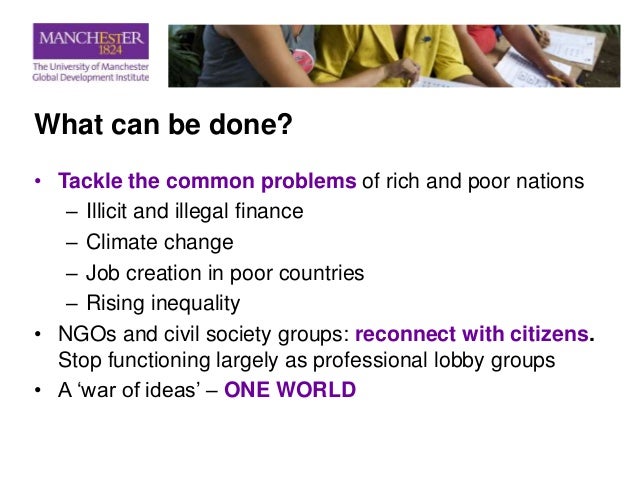 MANCHESTER
1824

The University of Manchester
Global Development Institute

What can be done?

• Tackle the common problems of rich and poor nations
– Illicit and illegal finance
– Climate change
– Job creation in poor countries
– Rising inequality
• NGOs and civil society groups: reconnect with citizens. Stop functioning largely as professional lobby groups
• A 'war of ideas' – ONE WORLD